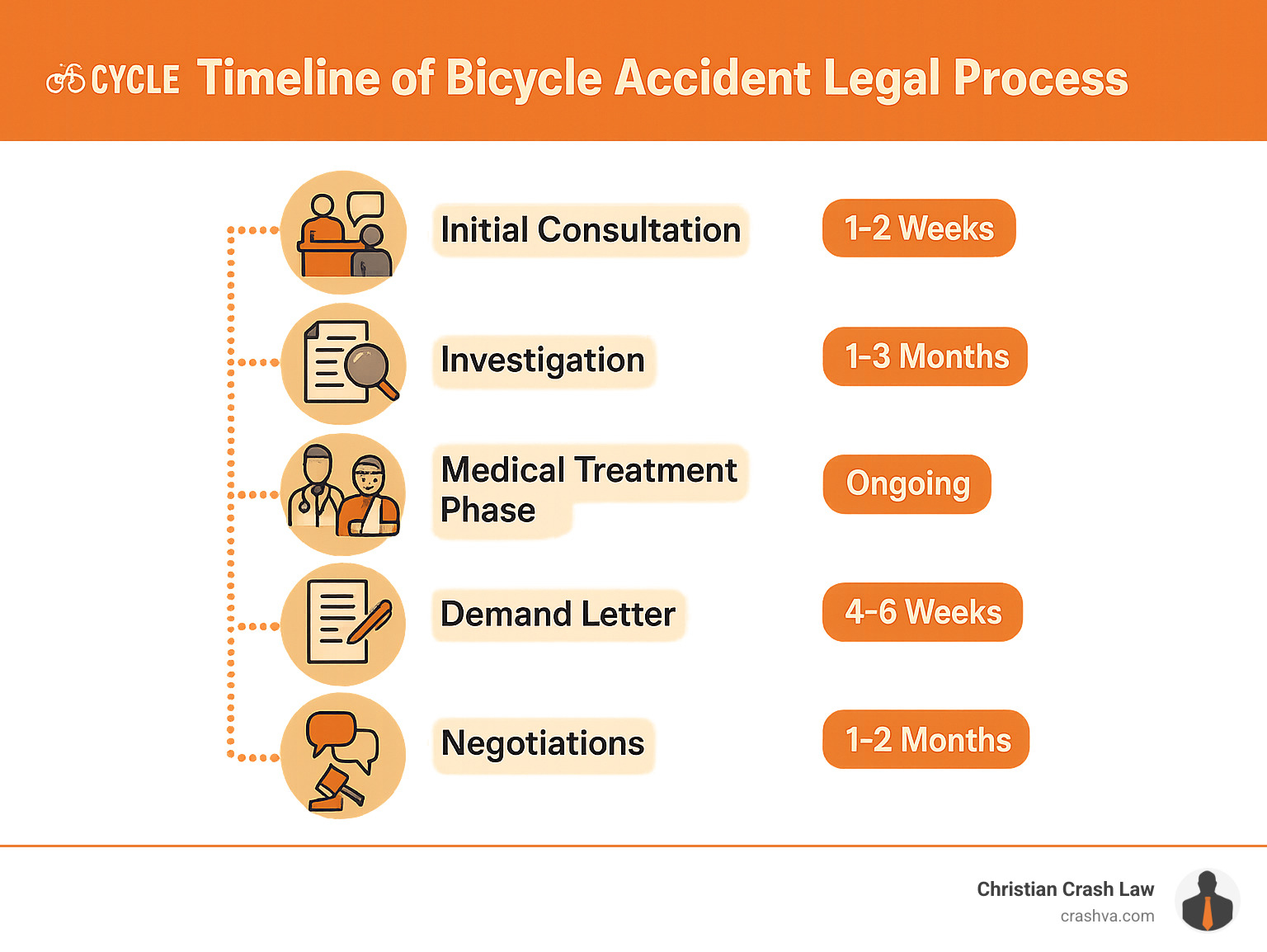 CYCLE Timeline of Bicycle Accident Legal Process

Initial Consultation

1-2 Weeks

Investigation

1-3 Months

Medical Treatment Phase

Ongoing

Demand Letter

4-6 Weeks

Negotiations

1-2 Months

Christian Crash Law
crashva.com